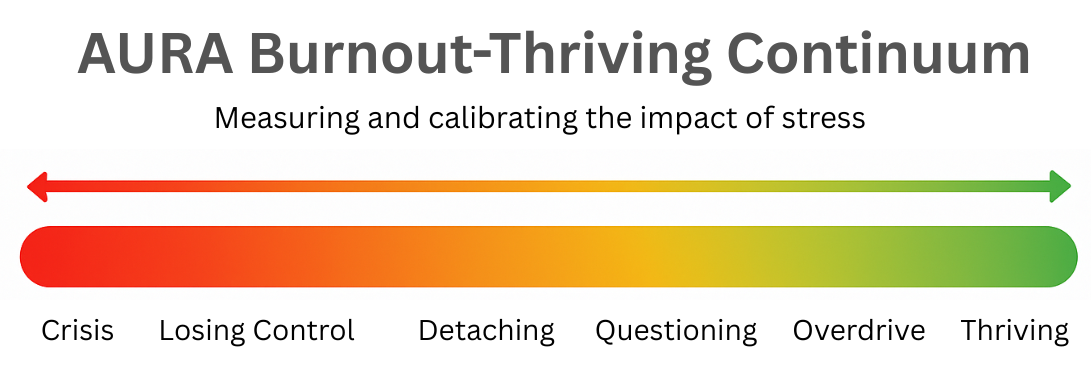 AURA Burnout-Thriving Continuum

Measuring and calibrating the impact of stress

Crisis Losing Control Detaching Questioning Overdrive Thriving